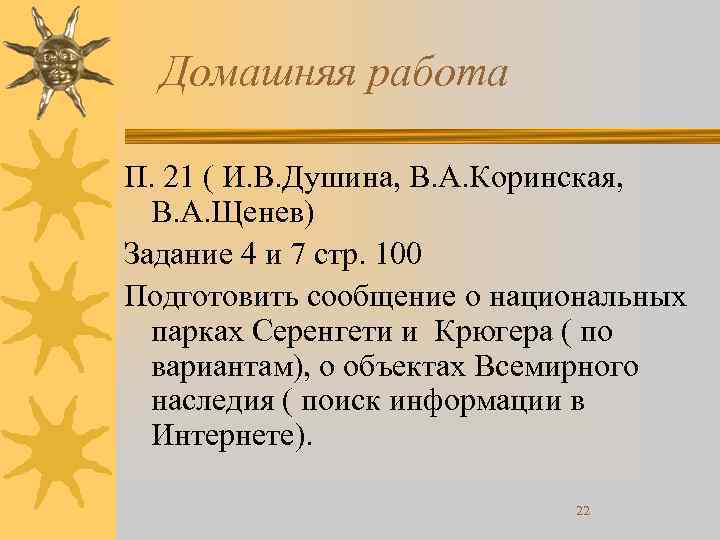 Домашняя работа

П. 21 ( И.В.Душина, В.А.Коринская, В.А.Щенев)

Задание 4 и 7 стр. 100

Подготовить сообщение о национальных парках Серенгети и  Крюгера ( по вариантам), о объектах Всемирного наследия ( поиск информации в Интернете).

22